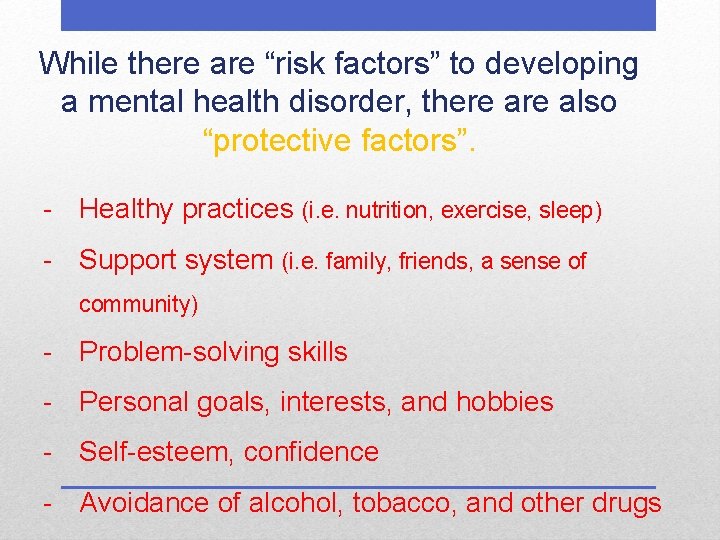 While there are “risk factors” to developing a mental health disorder, there are also “protective factors”.

- Healthy practices (i.e. nutrition, exercise, sleep)
- Support system (i.e. family, friends, a sense of community)
- Problem-solving skills
- Personal goals, interests, and hobbies
- Self-esteem, confidence
- Avoidance of alcohol, tobacco, and other drugs